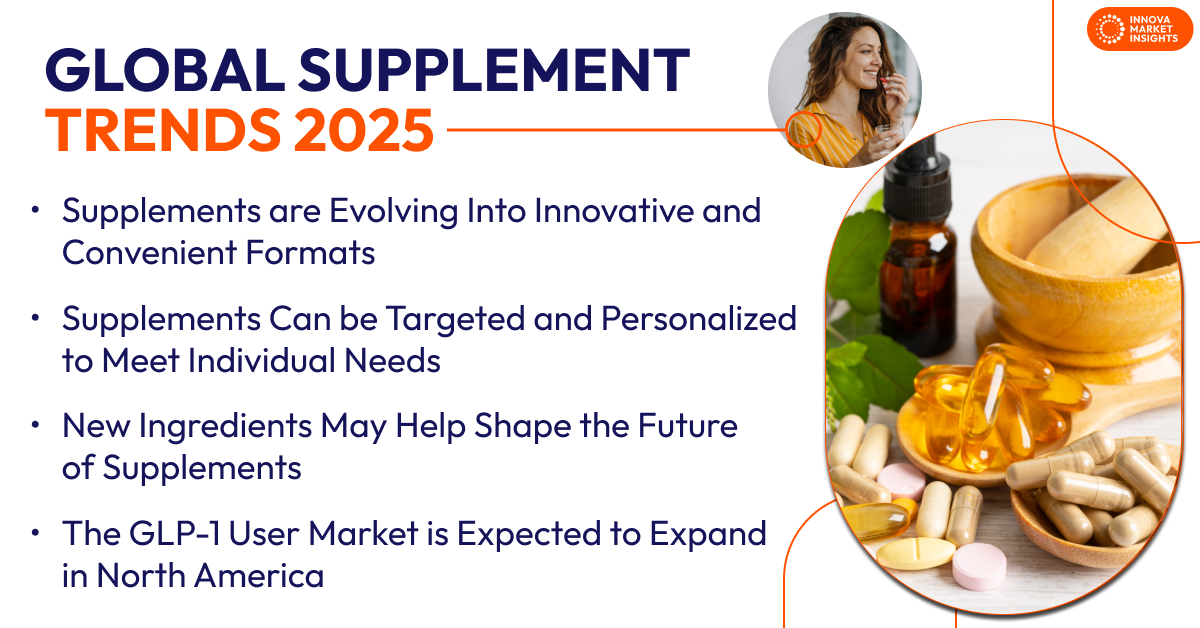 INNOVA MARKET INSIGHTS

GLOBAL SUPPLEMENT TRENDS 2025

• Supplements are Evolving Into Innovative and Convenient Formats

• Supplements Can be Targeted and Personalized to Meet Individual Needs

• New Ingredients May Help Shape the Future of Supplements

• The GLP-1 User Market is Expected to Expand in North America